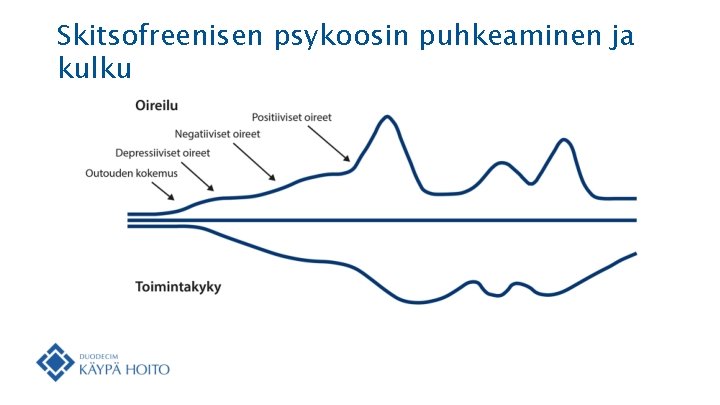 Skitsofreenisen psykoosin puhkeaminen ja kulku

Oireilu

Positiiviset oireet

Negatiiviset oireet

Depressiiviset oireet

Outouden kokemus

Toimintakyky

DUODECIM
KÄYPÄ HOITO